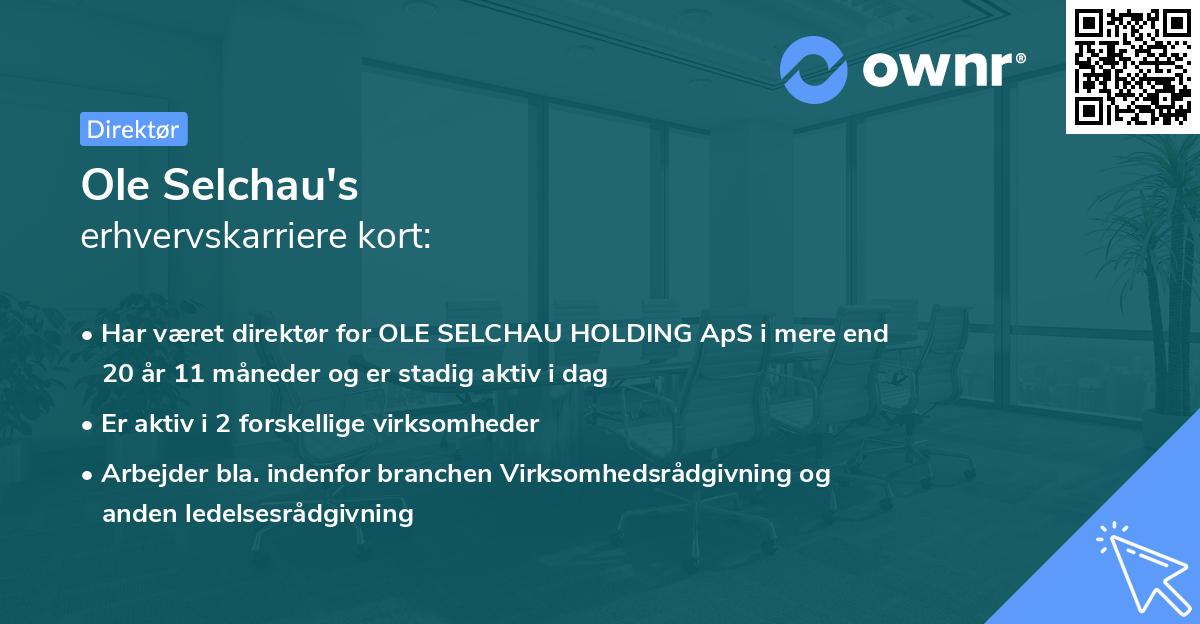 ownr®

Direktør

Ole Selchau's
erhvervskarriere kort:

• Har været direktør for OLE SELCHAU HOLDING ApS i mere end 20 år 11 måneder og er stadig aktiv i dag
• Er aktiv i 2 forskellige virksomheder
• Arbejder bla. indenfor branchen Virksomhedsrådgivning og anden ledelsesrådgivning